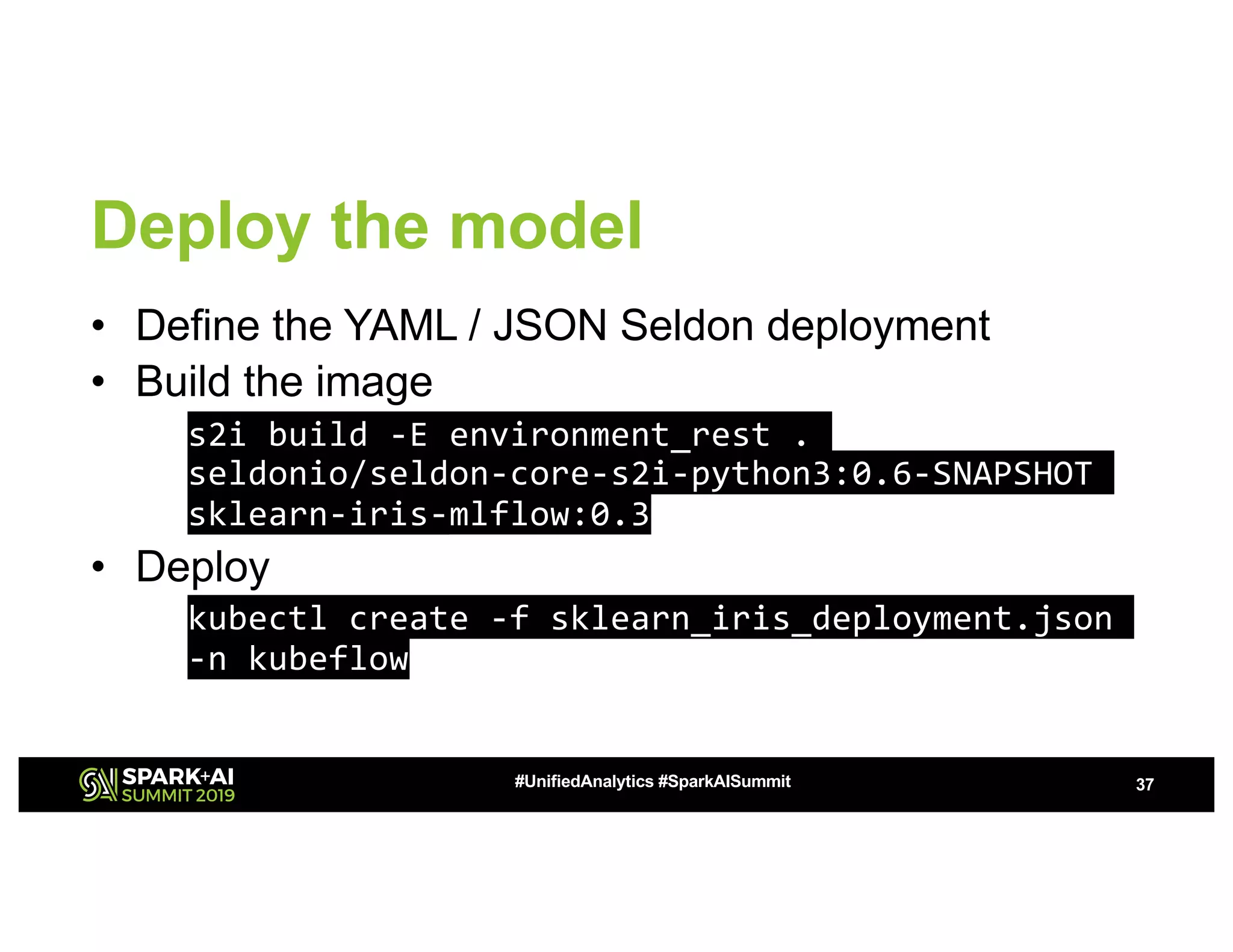 Deploy the model

• Define the YAML / JSON Seldon deployment
• Build the image

s2i build -E environment_rest . seldonio/seldon-core-s2i-python3:0.6-SNAPSHOT sklearn-iris-mlflow:0.3

• Deploy

kubectl create -f sklearn_iris_deployment.json -n kubeflow

SPARK+AI SUMMIT 2019

#UnifiedAnalytics #SparkAISummit

37